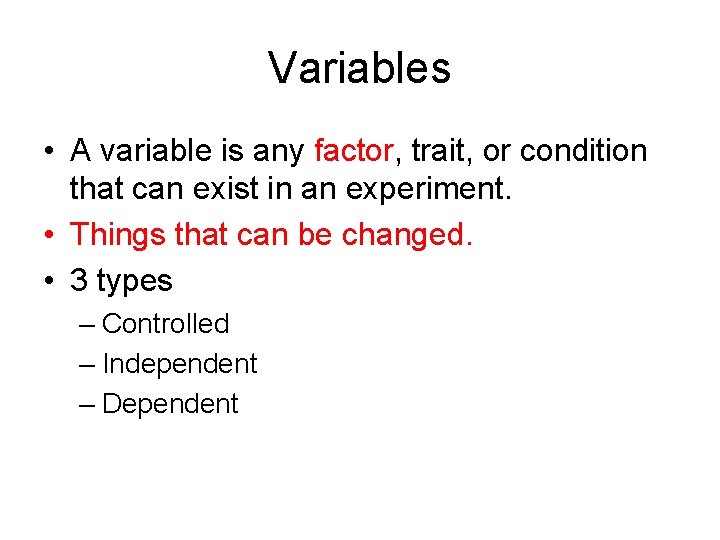 Variables

• A variable is any factor, trait, or condition that can exist in an experiment.
• Things that can be changed.
• 3 types
– Controlled
– Independent
– Dependent